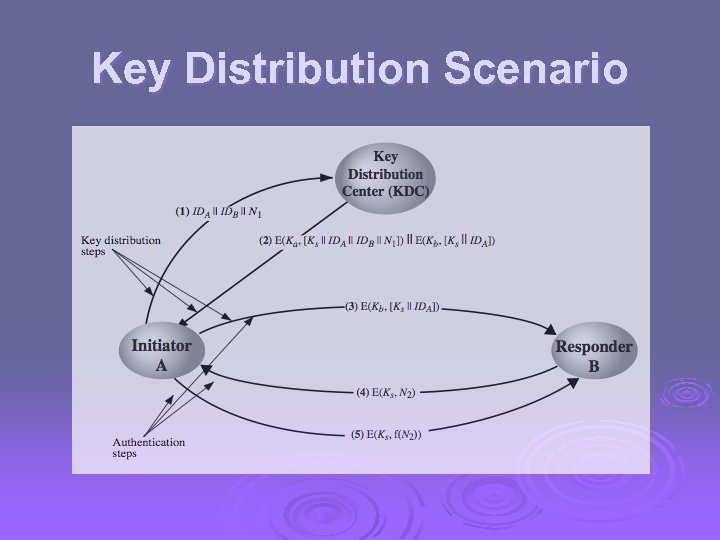 Key Distribution Scenario

Key Distribution Center (KDC)

(1) $ID_A \| ID_B \| N_1$

Key distribution steps

(2) $E(K_a, [K_s \| ID_A \| ID_B \| N_1]) \| E(K_b, [K_s \| ID_A])$

(3) $E(K_b, [K_s \| ID_A])$

Initiator A

Responder B

(4) $E(K_s, N_2)$

(5) $E(K_s, f(N_2))$

Authentication steps